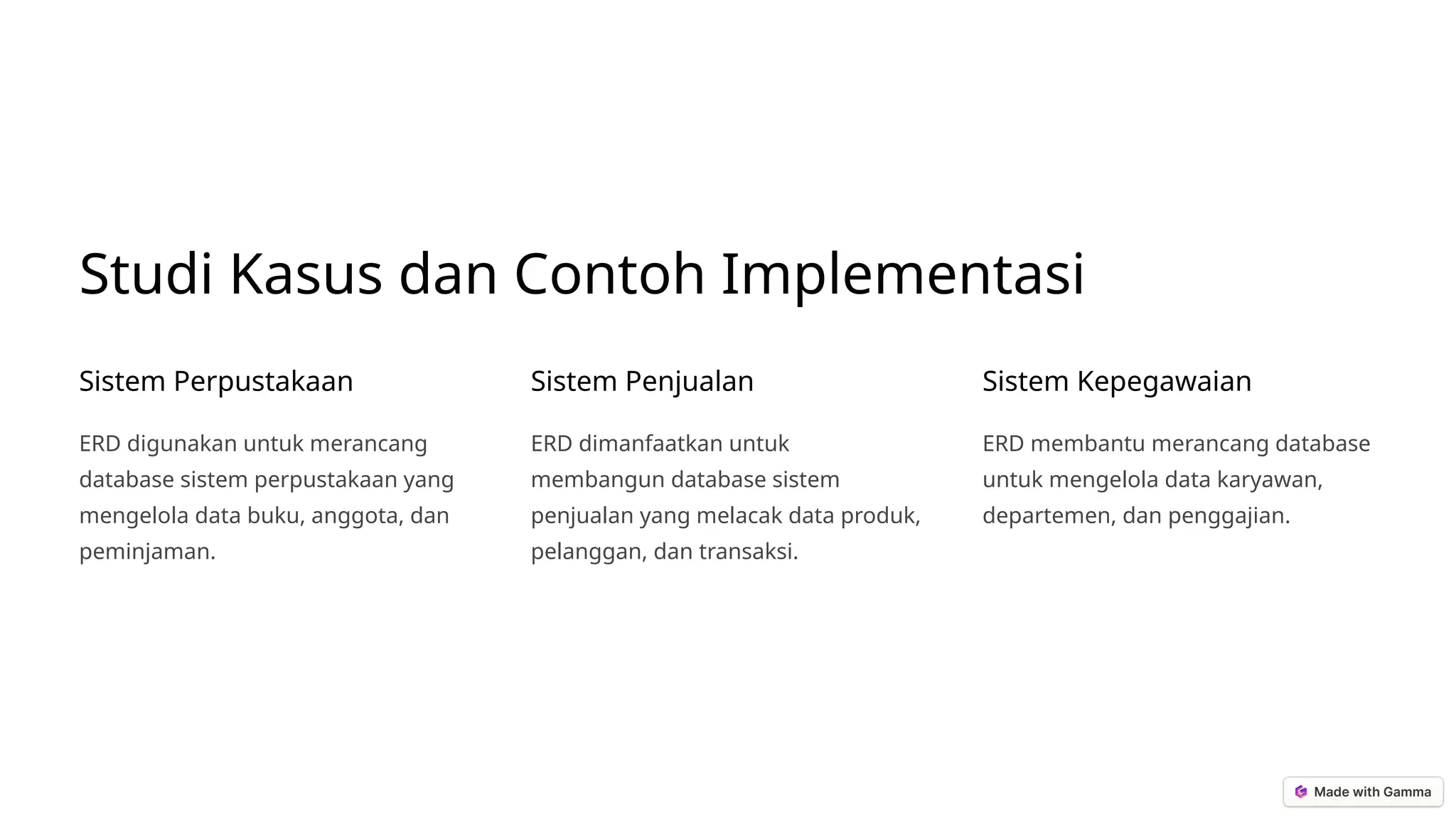 Studi Kasus dan Contoh Implementasi

Sistem Perpustakaan

ERD digunakan untuk merancang database sistem perpustakaan yang mengelola data buku, anggota, dan peminjaman.

Sistem Penjualan

ERD dimanfaatkan untuk membangun database sistem penjualan yang melacak data produk, pelanggan, dan transaksi.

Sistem Kepegawaian

ERD membantu merancang database untuk mengelola data karyawan, departemen, dan penggajian.

Made with Gamma